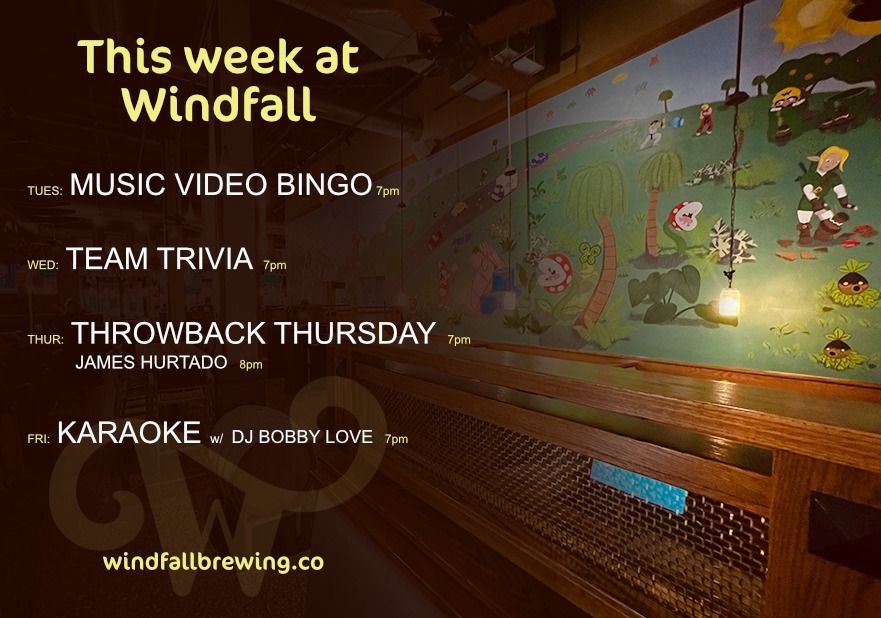 This week at Windfall

TUES: MUSIC VIDEO BINGO 7pm

WED: TEAM TRIVIA 7pm

THUR: THROWBACK THURSDAY 7pm
JAMES HURTADO 8pm

FRI: KARAOKE w/ DJ BOBBY LOVE 7pm

windfallbrewing.co